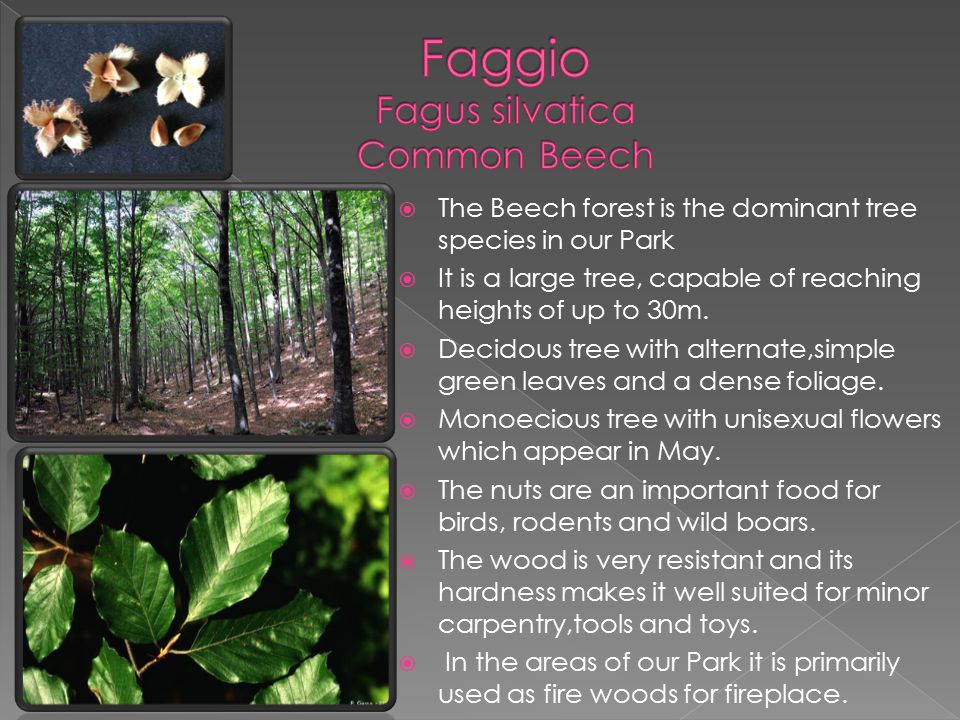 Faggio
Fagus silvatica
Common Beech

The Beech forest is the dominant tree species in our Park

It is a large tree, capable of reaching heights of up to 30m.

Decidous tree with alternate,simple green leaves and a dense foliage.

Monoecious tree with unisexual flowers which appear in May.

The nuts are an important food for birds, rodents and wild boars.

The wood is very resistant and its hardness makes it well suited for minor carpentry,tools and toys.

In the areas of our Park it is primarily used as fire woods for fireplace.